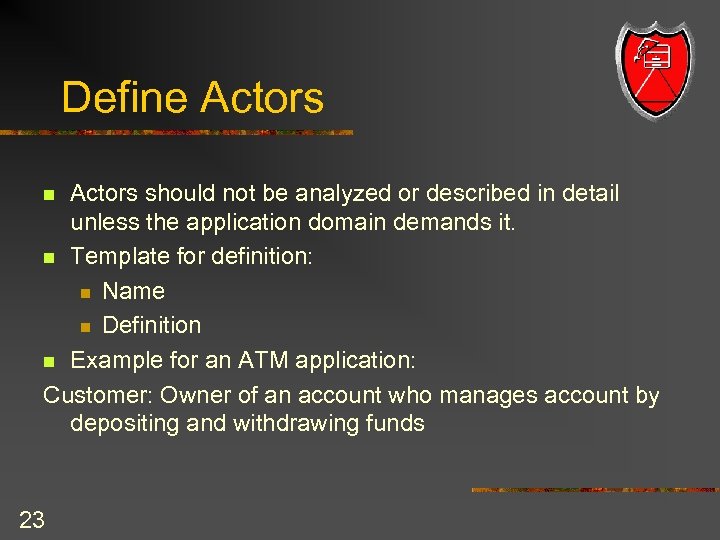 Define Actors

- Actors should not be analyzed or described in detail unless the application domain demands it.
- Template for definition:
  - Name
  - Definition
- Example for an ATM application:

Customer: Owner of an account who manages account by depositing and withdrawing funds

23